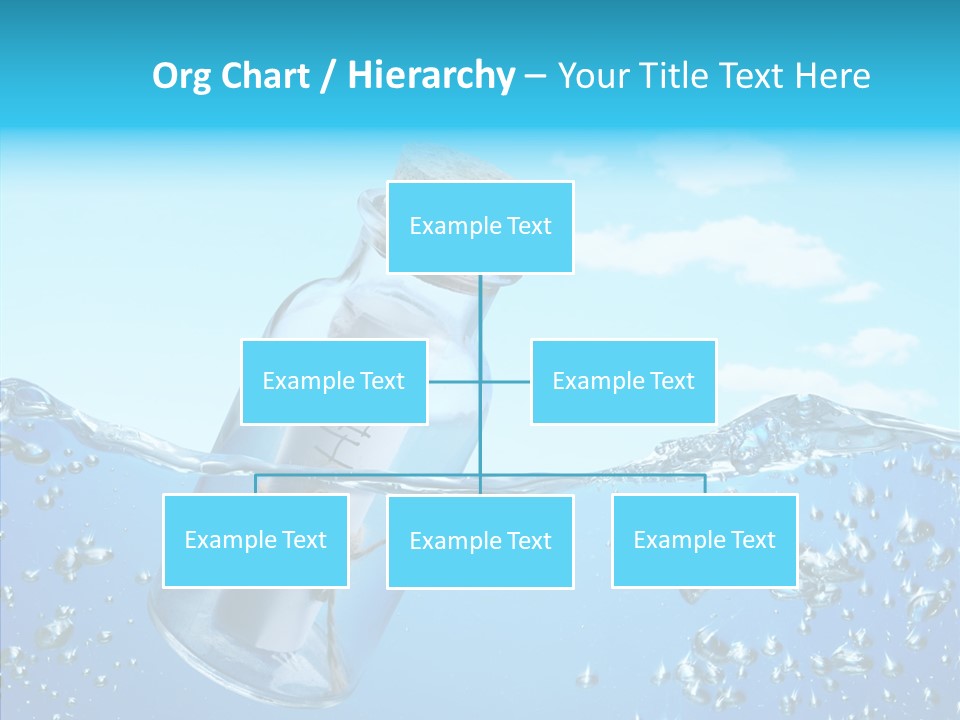 Org Chart / Hierarchy – Your Title Text Here

Example Text

Example Text

Example Text

Example Text

Example Text

Example Text